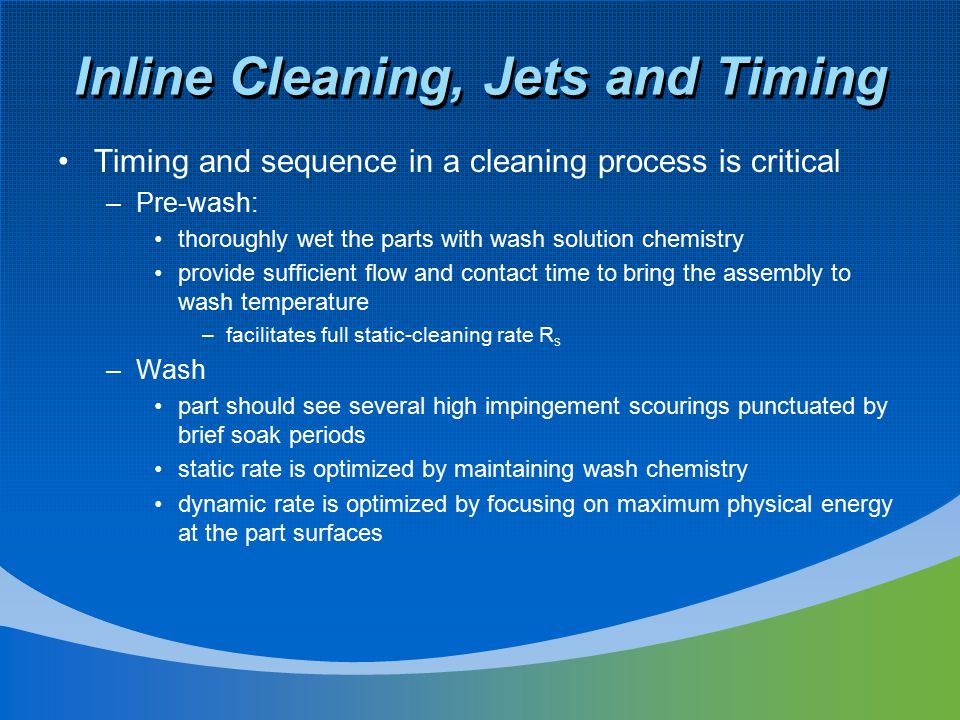 Inline Cleaning, Jets and Timing

• Timing and sequence in a cleaning process is critical

– Pre-wash:

• thoroughly wet the parts with wash solution chemistry

• provide sufficient flow and contact time to bring the assembly to wash temperature

– facilitates full static-cleaning rate $R_s$

– Wash

• part should see several high impingement scourings punctuated by brief soak periods

• static rate is optimized by maintaining wash chemistry

• dynamic rate is optimized by focusing on maximum physical energy at the part surfaces